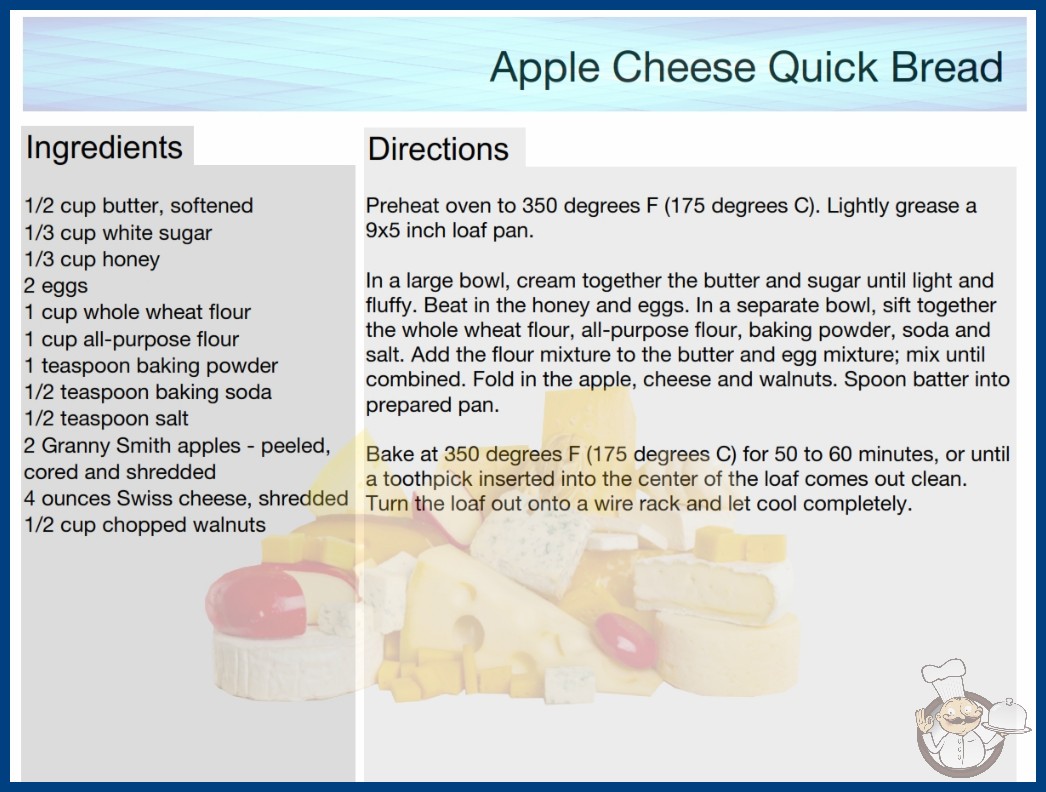 Apple Cheese Quick Bread

Ingredients

1/2 cup butter, softened
1/3 cup white sugar
1/3 cup honey
2 eggs
1 cup whole wheat flour
1 cup all-purpose flour
1 teaspoon baking powder
1/2 teaspoon baking soda
1/2 teaspoon salt
2 Granny Smith apples - peeled, cored and shredded
4 ounces Swiss cheese, shredded
1/2 cup chopped walnuts

Directions

Preheat oven to 350 degrees F (175 degrees C). Lightly grease a 9x5 inch loaf pan.

In a large bowl, cream together the butter and sugar until light and fluffy. Beat in the honey and eggs. In a separate bowl, sift together the whole wheat flour, all-purpose flour, baking powder, soda and salt. Add the flour mixture to the butter and egg mixture; mix until combined. Fold in the apple, cheese and walnuts. Spoon batter into prepared pan.

Bake at 350 degrees F (175 degrees C) for 50 to 60 minutes, or until a toothpick inserted into the center of the loaf comes out clean. Turn the loaf out onto a wire rack and let cool completely.